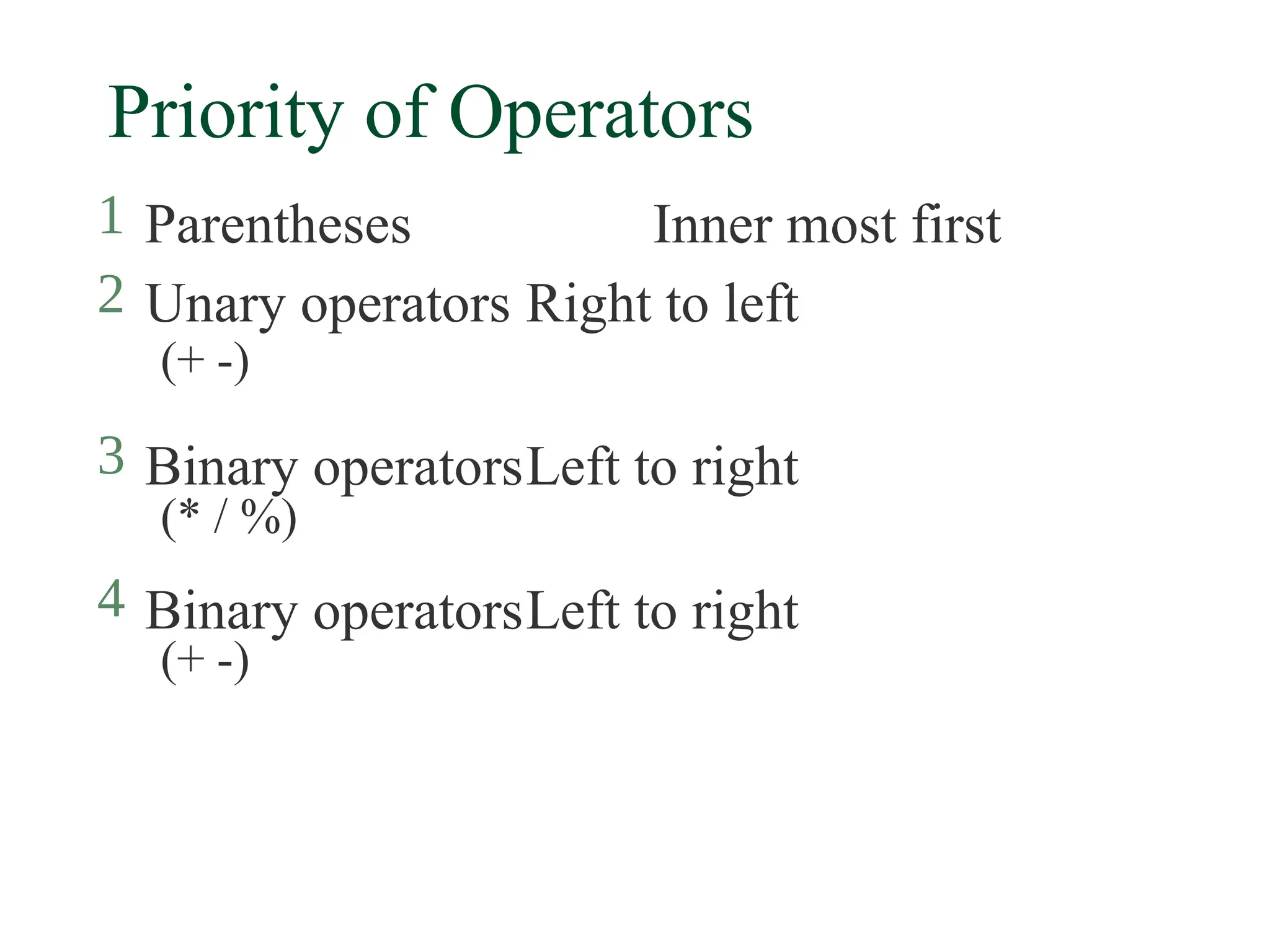 Priority of Operators

1 Parentheses Inner most first

2 Unary operators Right to left
(+ -)

3 Binary operators Left to right
(* / %)

4 Binary operators Left to right
(+ -)